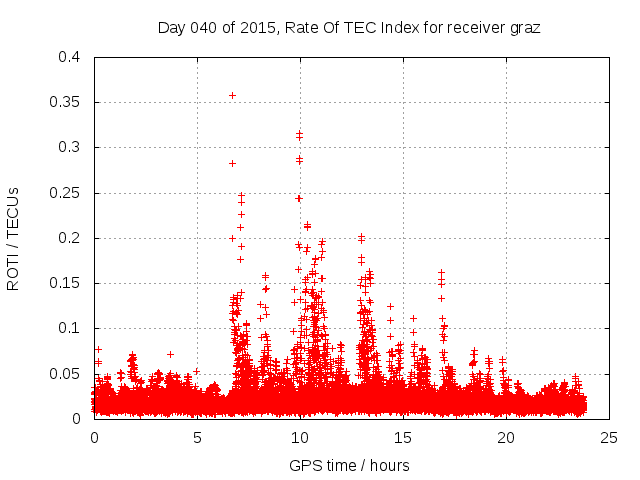 Day 040 of 2015, Rate Of TEC Index for receiver graz

ROTI / TECUs

0.4
0.35
0.3
0.25
0.2
0.15
0.1
0.05
0

0
5
10
15
20
25

GPS time / hours